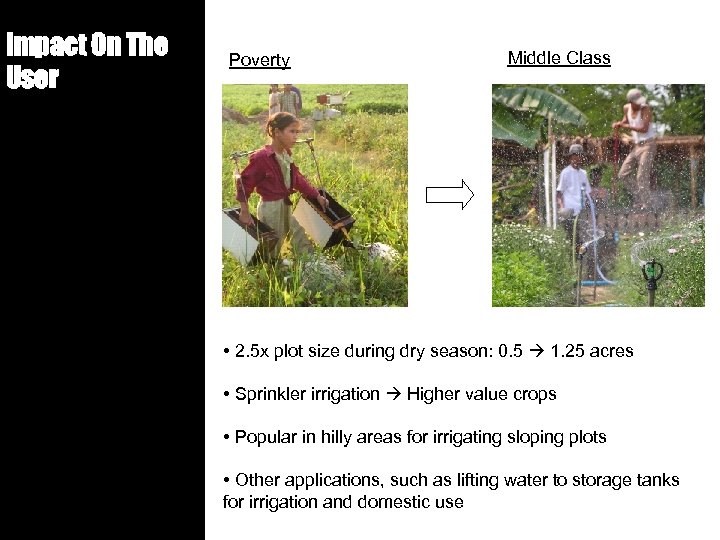 Impact On The User

Poverty

Middle Class

• 2.5x plot size during dry season: 0.5 → 1.25 acres

• Sprinkler irrigation → Higher value crops

• Popular in hilly areas for irrigating sloping plots

• Other applications, such as lifting water to storage tanks for irrigation and domestic use